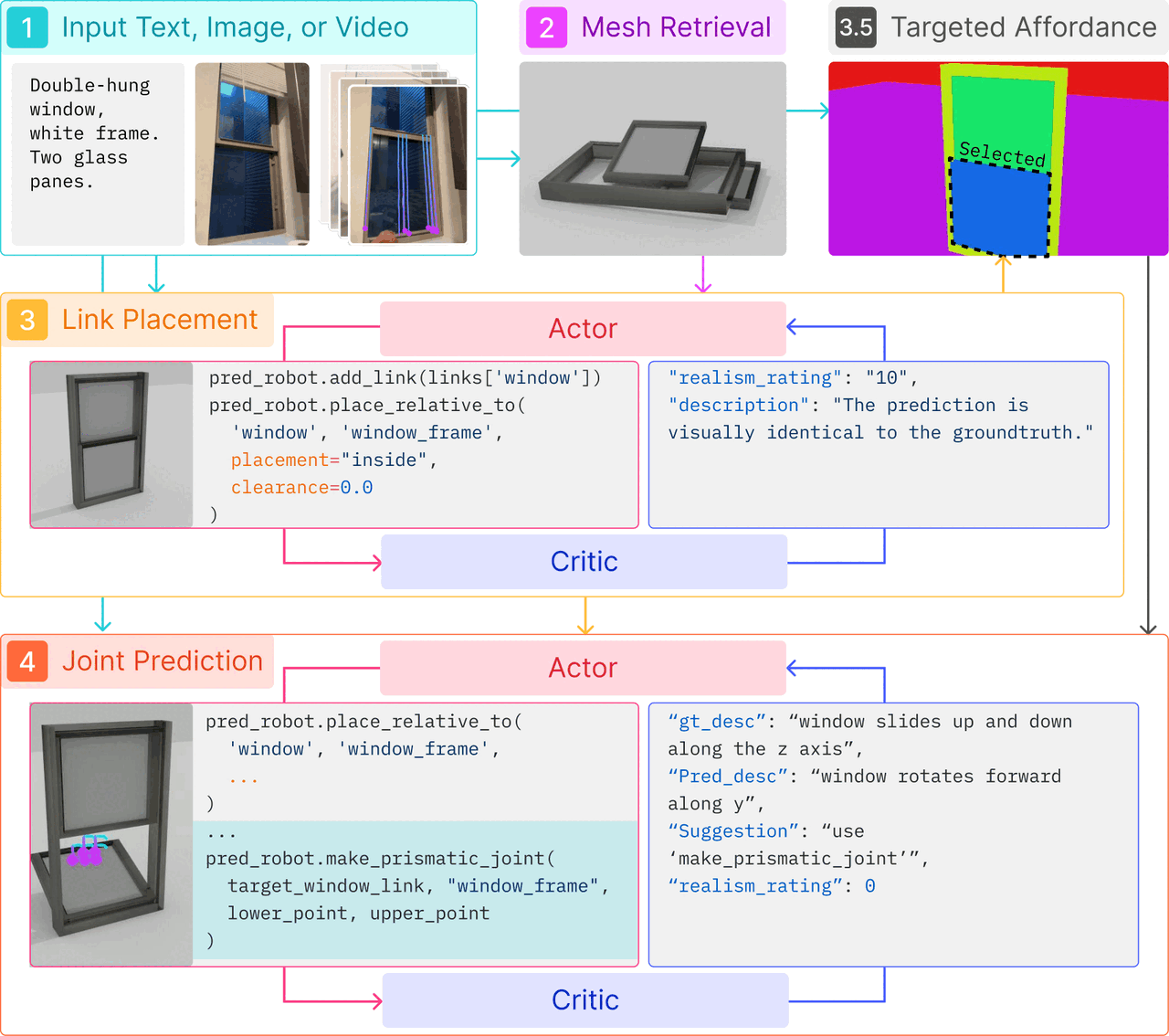 1 Input Text, Image, or Video

Double-hung window, white frame. Two glass panes.

2 Mesh Retrieval

3.5 Targeted Affordance

Selected

3 Link Placement

Actor

pred_robot.add_link(links['window'])
pred_robot.place_relative_to(
'window', 'window_frame',
placement="inside",
clearance=0.0
)

"realism_rating": "10",
"description": "The prediction is visually identical to the groundtruth."

Critic

4 Joint Prediction

Actor

pred_robot.place_relative_to(
'window', 'window_frame',
...
)
...
pred_robot.make_prismatic_joint(
target_window_link, "window_frame",
lower_point, upper_point
)

“gt_desc”: “window slides up and down along the z axis”,
“Pred_desc”: “window rotates forward along y”,
“Suggestion”: “use ‘make_prismatic_joint’”,
“realism_rating”: 0

Critic